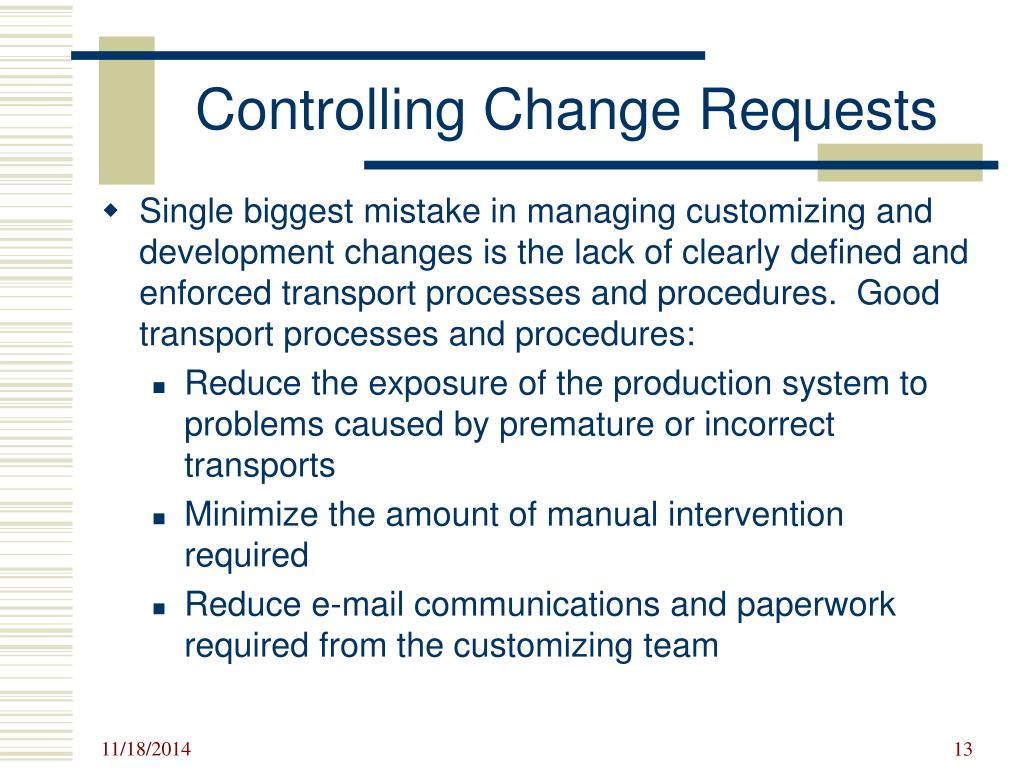 Controlling Change Requests

Single biggest mistake in managing customizing and development changes is the lack of clearly defined and enforced transport processes and procedures.  Good transport processes and procedures:

Reduce the exposure of the production system to problems caused by premature or incorrect transports

Minimize the amount of manual intervention required

Reduce e-mail communications and paperwork required from the customizing team

11/18/2014

13